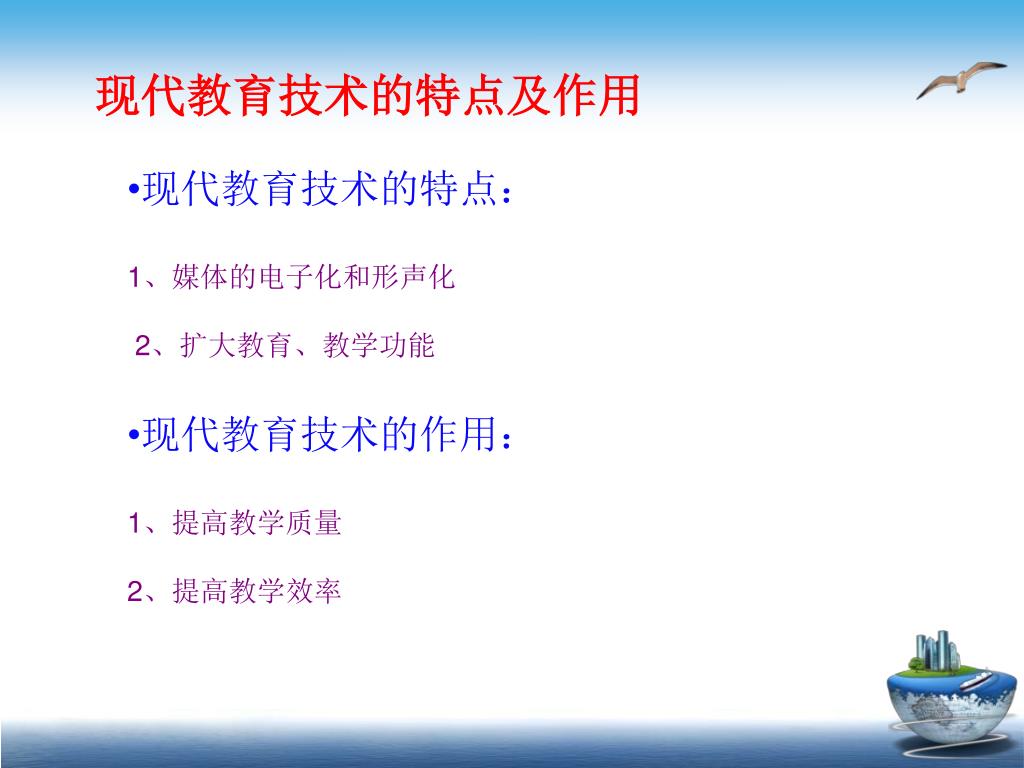 现代教育技术的特点及作用

•现代教育技术的特点：

1、媒体的电子化和形声化

2、扩大教育、教学功能

•现代教育技术的作用：

1、提高教学质量

2、提高教学效率